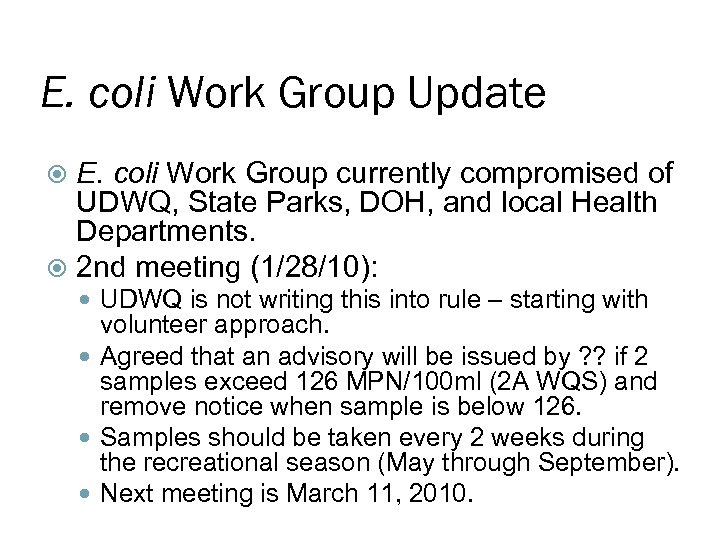 E. coli Work Group Update

E. coli Work Group currently compromised of UDWQ, State Parks, DOH, and local Health Departments.

2nd meeting (1/28/10):

UDWQ is not writing this into rule – starting with volunteer approach.

Agreed that an advisory will be issued by ?? if 2 samples exceed 126 MPN/100ml (2A WQS) and remove notice when sample is below 126.

Samples should be taken every 2 weeks during the recreational season (May through September).

Next meeting is March 11, 2010.